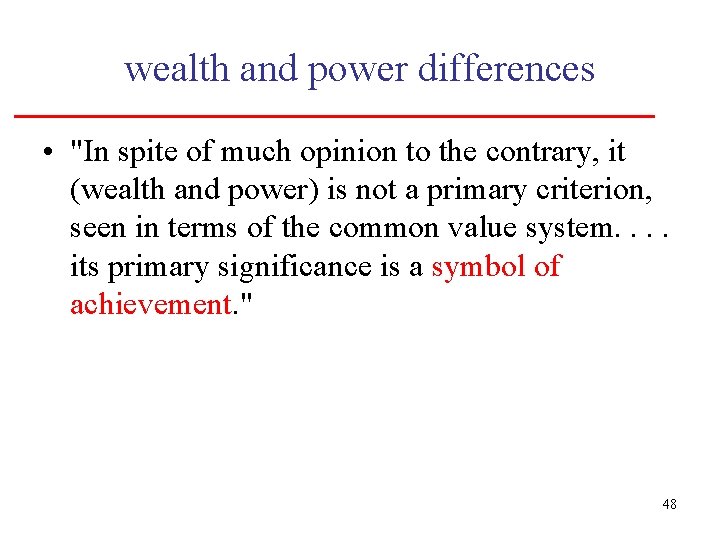 wealth and power differences

• "In spite of much opinion to the contrary, it (wealth and power) is not a primary criterion, seen in terms of the common value system. . . . its primary significance is a symbol of achievement."

48